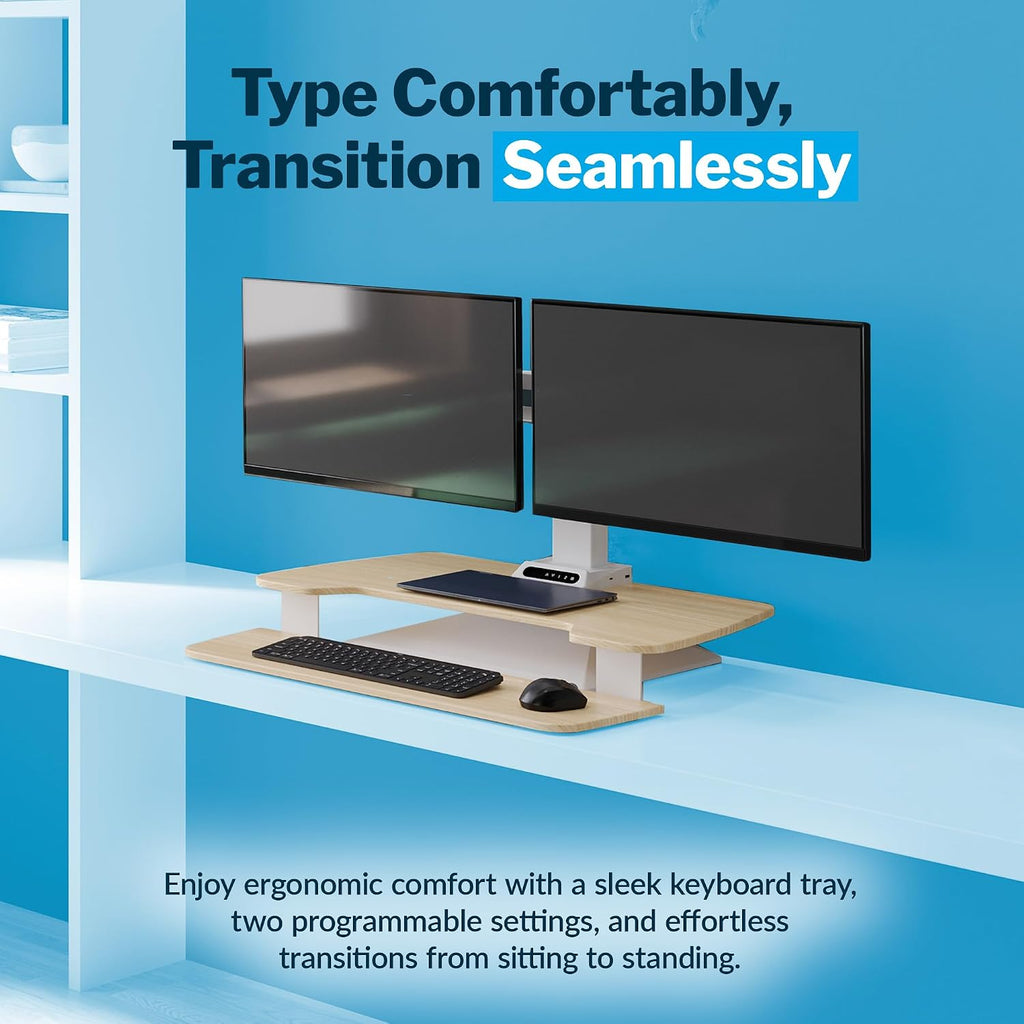 Type Comfortably, Transition Seamlessly

Enjoy ergonomic comfort with a sleek keyboard tray, two programmable settings, and effortless transitions from sitting to standing.